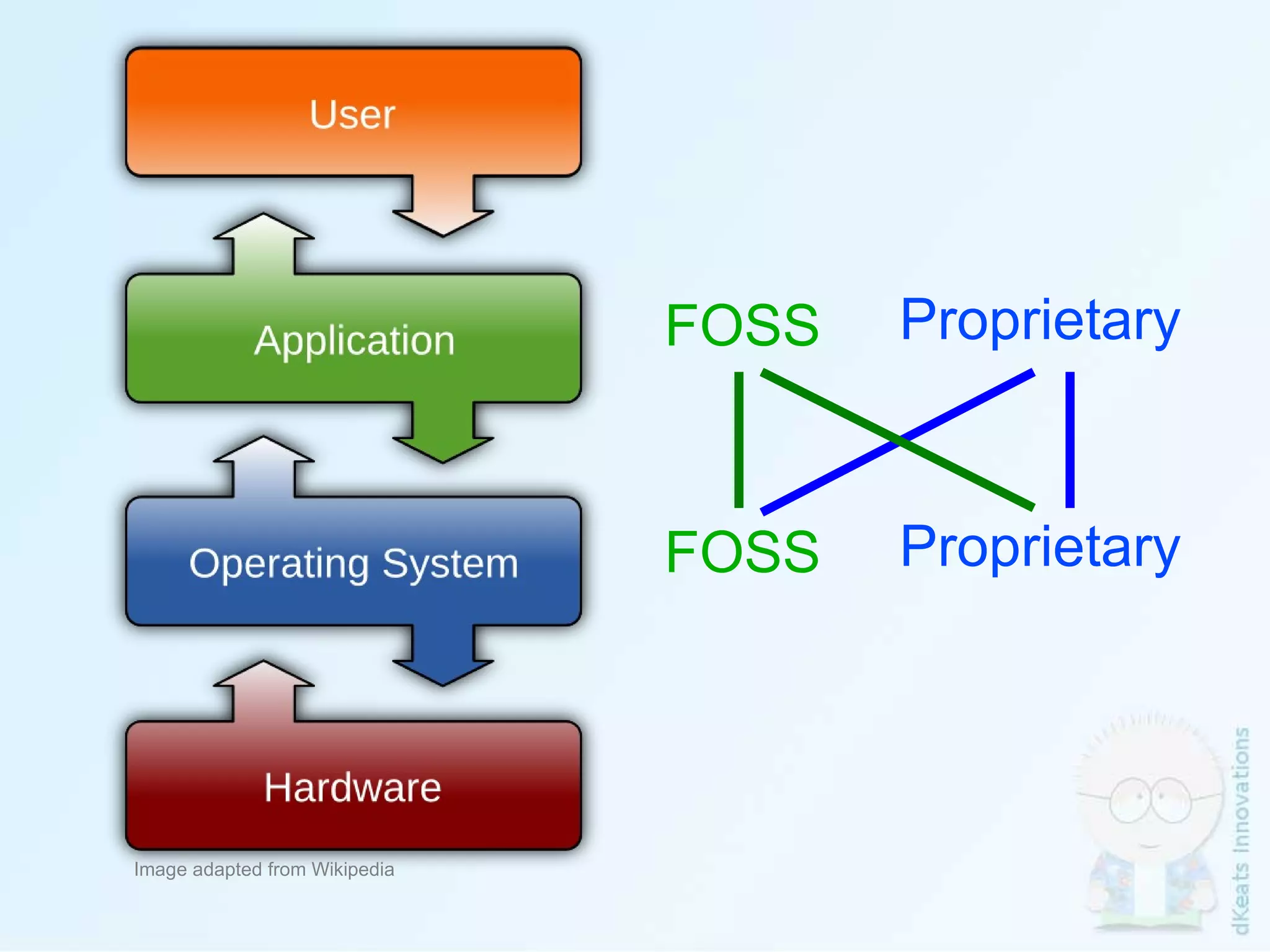 User

Application

Operating System

Hardware

Image adapted from Wikipedia

FOSS Proprietary

FOSS Proprietary

dKeats Innovations